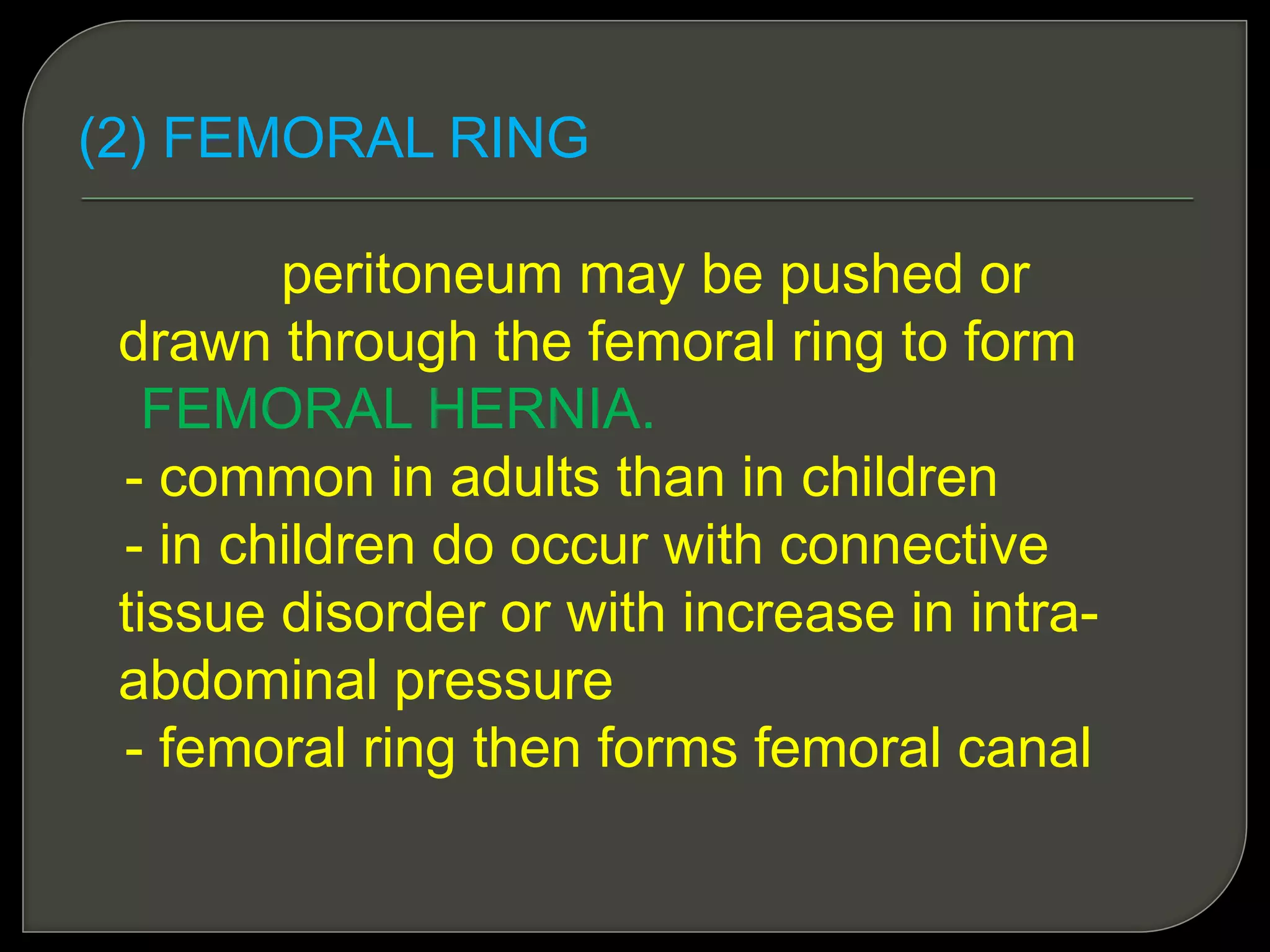 (2) FEMORAL RING

peritoneum may be pushed or drawn through the femoral ring to form FEMORAL HERNIA.
- common in adults than in children
- in children do occur with connective tissue disorder or with increase in intra-abdominal pressure
- femoral ring then forms femoral canal